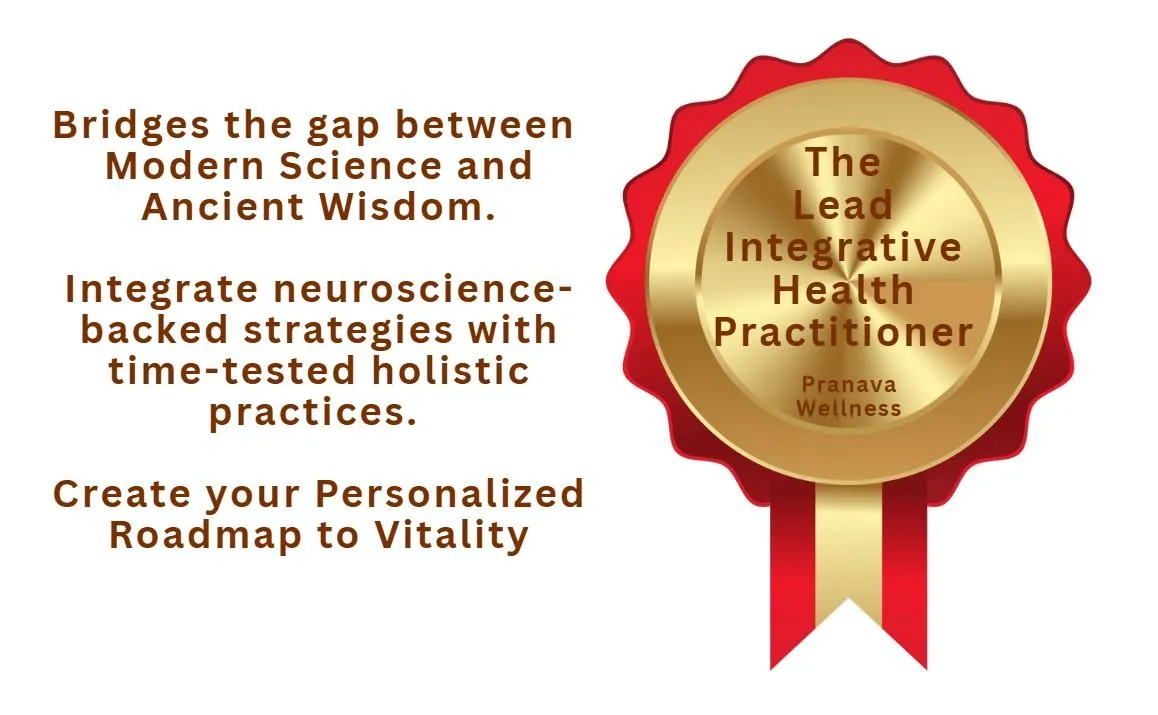 Bridges the gap between Modern Science and Ancient Wisdom.

Integrate neuroscience-backed strategies with time-tested holistic practices.

Create your Personalized Roadmap to Vitality

The Lead Integrative Health Practitioner

Pranava Wellness